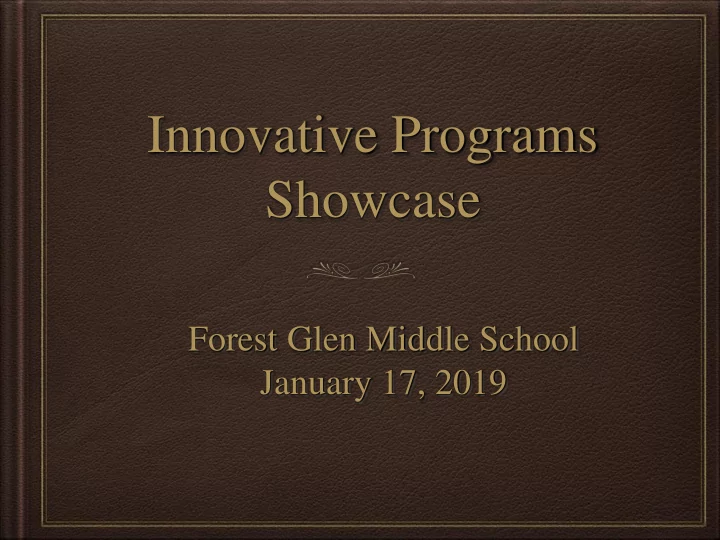 Innovative Programs Showcase

Forest Glen Middle School
January 17, 2019